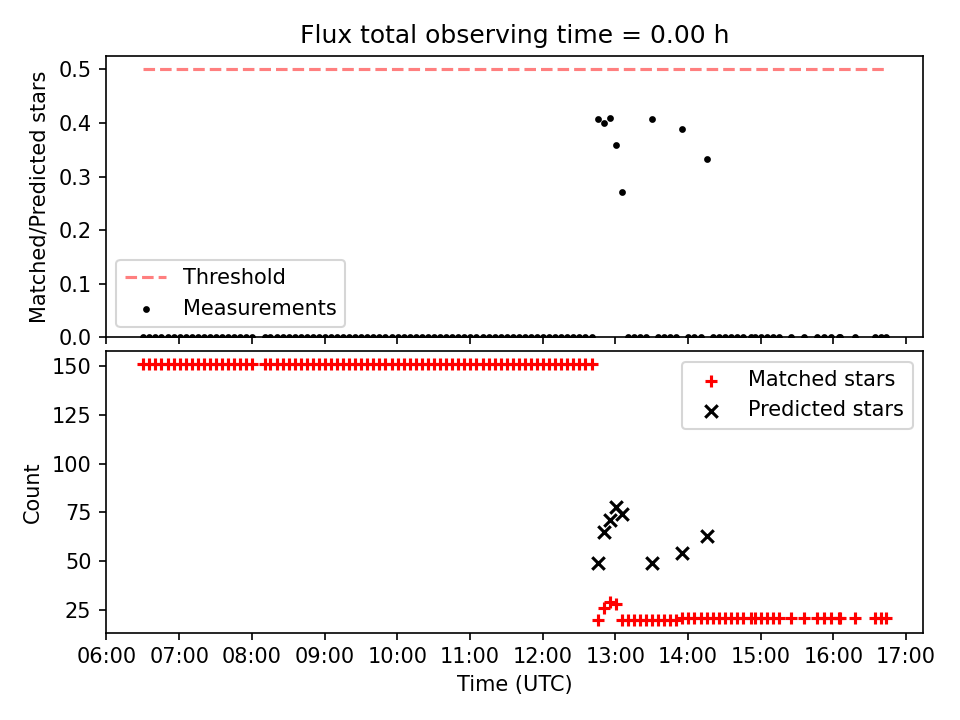 Flux total observing time = 0.00 h

Matched/Predicted stars

0.5
0.4
0.3
0.2
0.1
0.0

Threshold
Measurements

Count

150
125
100
75
50
25

Matched stars
Predicted stars

06:00 07:00 08:00 09:00 10:00 11:00 12:00 13:00 14:00 15:00 16:00 17:00

Time (UTC)